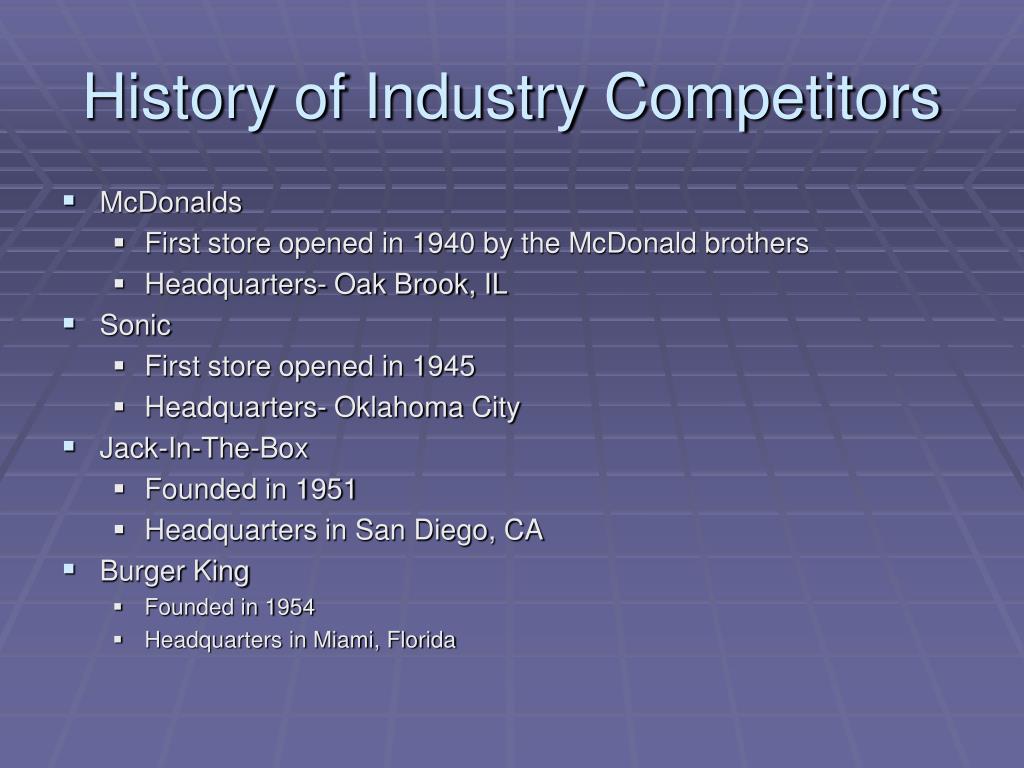 History of Industry Competitors

- McDonalds
  - First store opened in 1940 by the McDonald brothers
  - Headquarters- Oak Brook, IL
- Sonic
  - First store opened in 1945
  - Headquarters- Oklahoma City
- Jack-In-The-Box
  - Founded in 1951
  - Headquarters in San Diego, CA
- Burger King
  - Founded in 1954
  - Headquarters in Miami, Florida